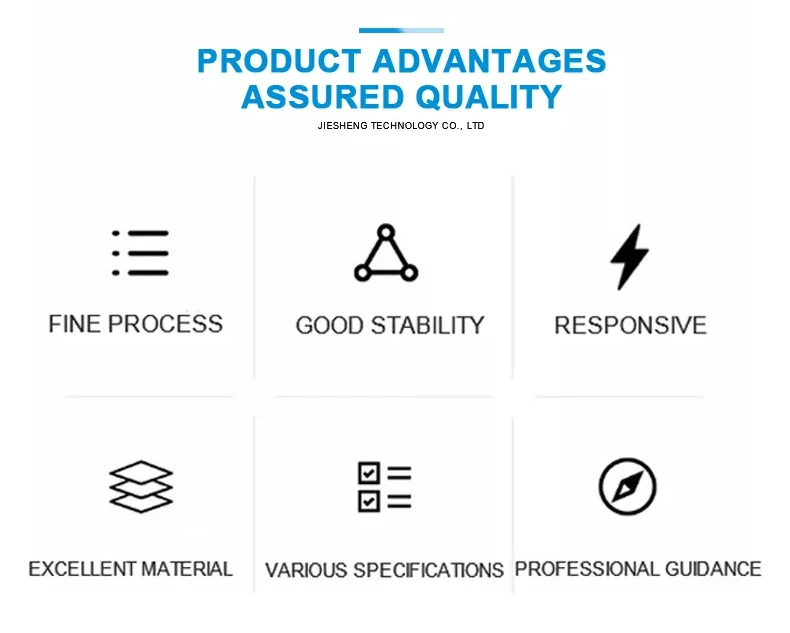 PRODUCT ADVANTAGES
ASSURED QUALITY
JIESHENG TECHNOLOGY CO., LTD

FINE PROCESS

GOOD STABILITY

RESPONSIVE

EXCELLENT MATERIAL

VARIOUS SPECIFICATIONS

PROFESSIONAL GUIDANCE